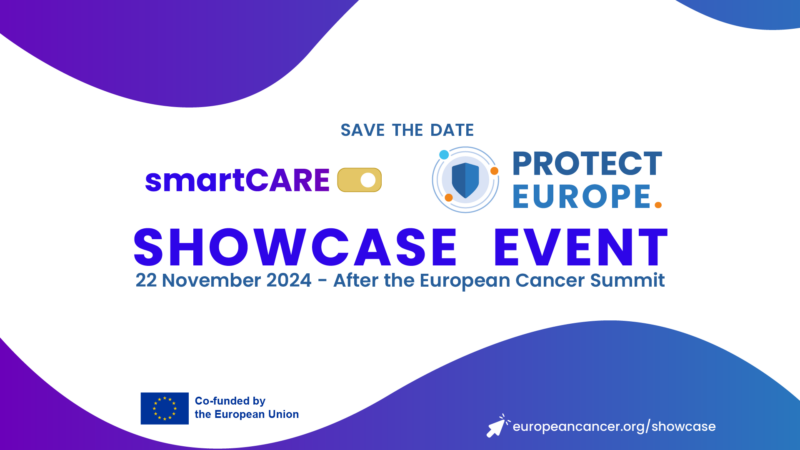 SAVE THE DATE

smartCARE

PROTECT EUROPE.

SHOWCASE EVENT

22 November 2024 - After the European Cancer Summit

Co-funded by the European Union

europeancancer.org/showcase